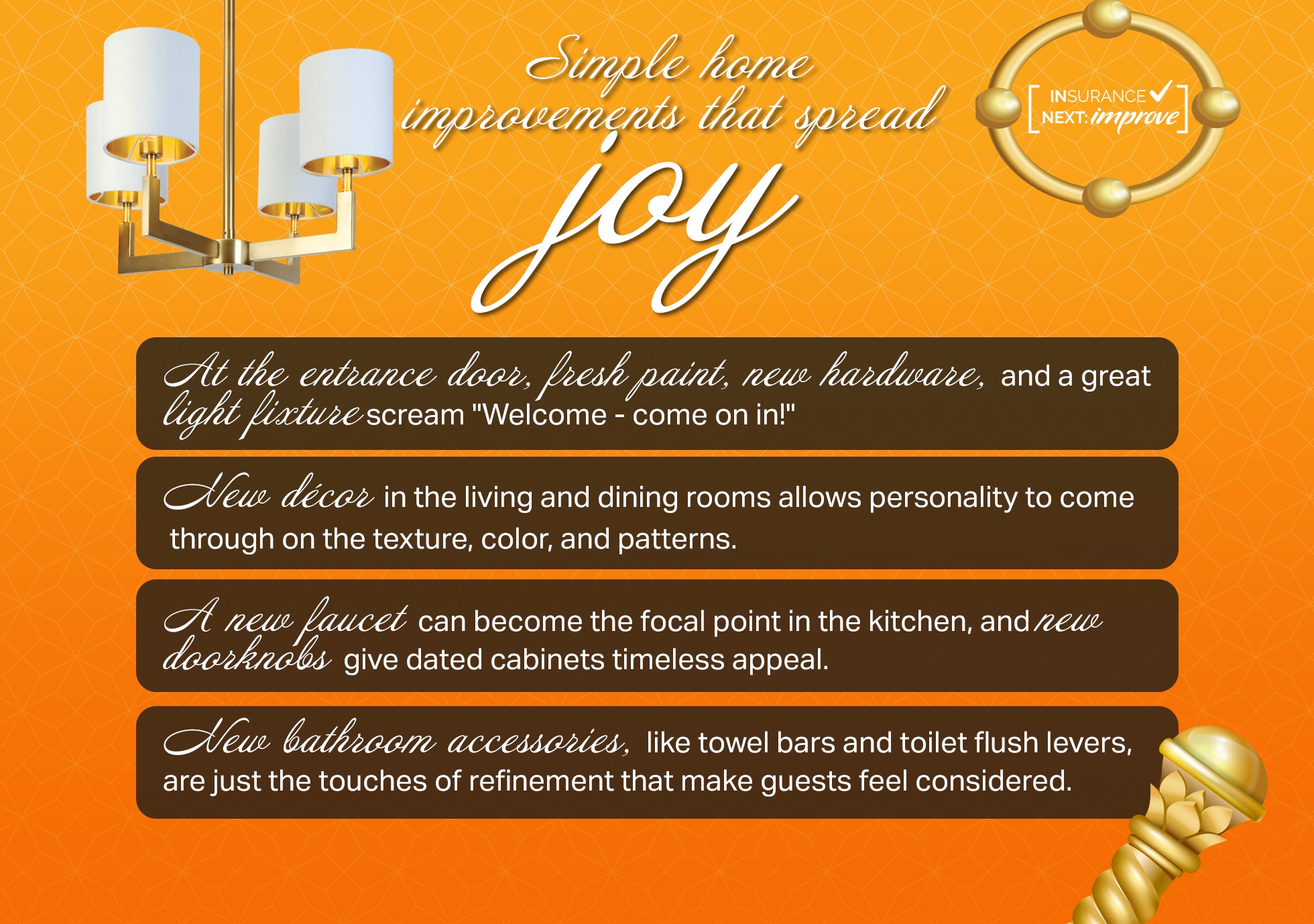 Simple home improvements that spread joy

INSURANCE NEXT: improve

At the entrance door, fresh paint, new hardware, and a great light fixture scream "Welcome - come on in!"

New décor in the living and dining rooms allows personality to come through on the texture, color, and patterns.

A new faucet can become the focal point in the kitchen, and new doorknobs give dated cabinets timeless appeal.

New bathroom accessories, like towel bars and toilet flush levers, are just the touches of refinement that make guests feel considered.